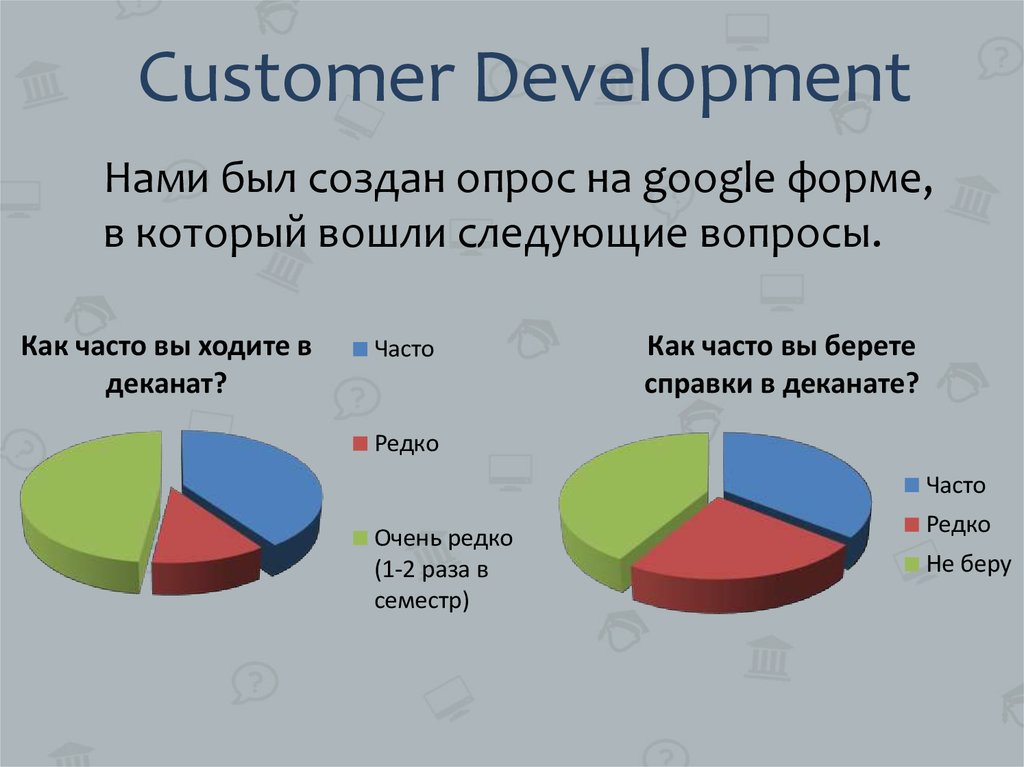 Customer Development

Нами был создан опрос на google форме, в который вошли следующие вопросы.

Как часто вы ходите в деканат?

Часто
Редко
Очень редко (1-2 раза в семестр)

Как часто вы берете справки в деканате?

Часто
Редко
Не беру